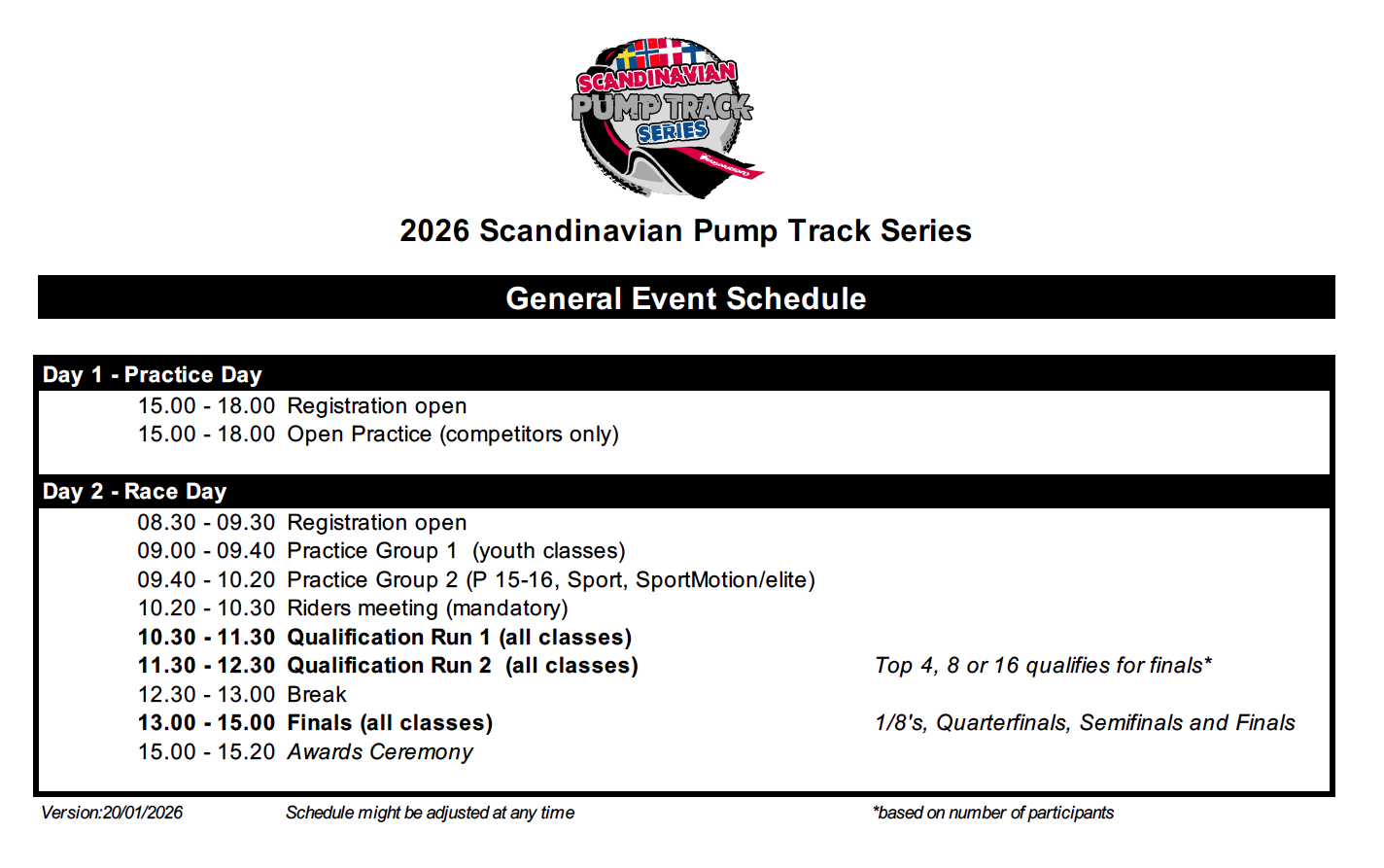 SCANDINAVIAN PUMP TRACK SERIES

2026 Scandinavian Pump Track Series

General Event Schedule

Day 1 - Practice Day

15.00 - 18.00 Registration open
15.00 - 18.00 Open Practice (competitors only)

Day 2 - Race Day

08.30 - 09.30 Registration open
09.00 - 09.40 Practice Group 1 (youth classes)
09.40 - 10.20 Practice Group 2 (P 15-16, Sport, SportMotion/elite)
10.20 - 10.30 Riders meeting (mandatory)
10.30 - 11.30 Qualification Run 1 (all classes)
11.30 - 12.30 Qualification Run 2 (all classes) Top 4, 8 or 16 qualifies for finals*
12.30 - 13.00 Break
13.00 - 15.00 Finals (all classes) 1/8's, Quarterfinals, Semifinals and Finals
15.00 - 15.20 Awards Ceremony

Version:20/01/2026 Schedule might be adjusted at any time *based on number of participants